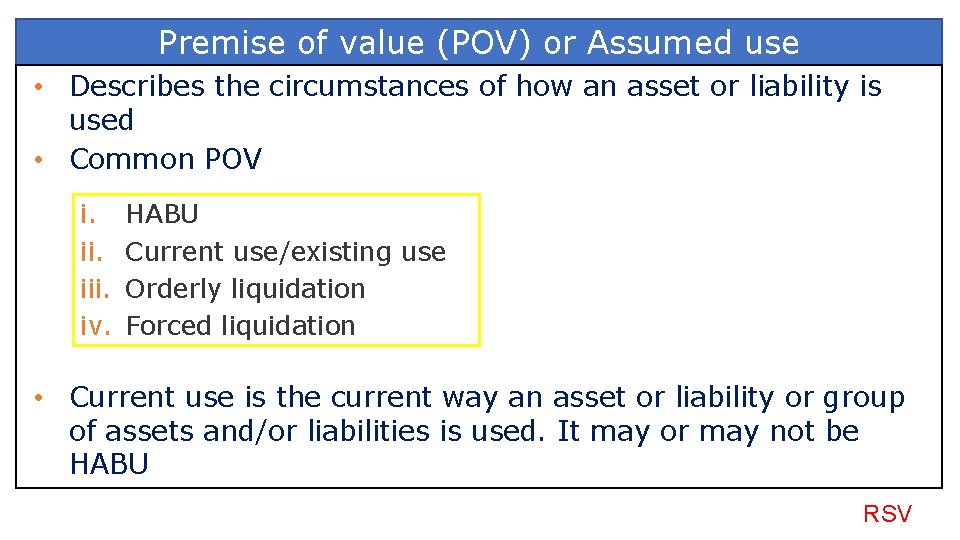 Premise of value (POV) or Assumed use

• Describes the circumstances of how an asset or liability is used
• Common POV

i. HABU
ii. Current use/existing use
iii. Orderly liquidation
iv. Forced liquidation

• Current use is the current way an asset or liability or group of assets and/or liabilities is used. It may or may not be HABU

RSV